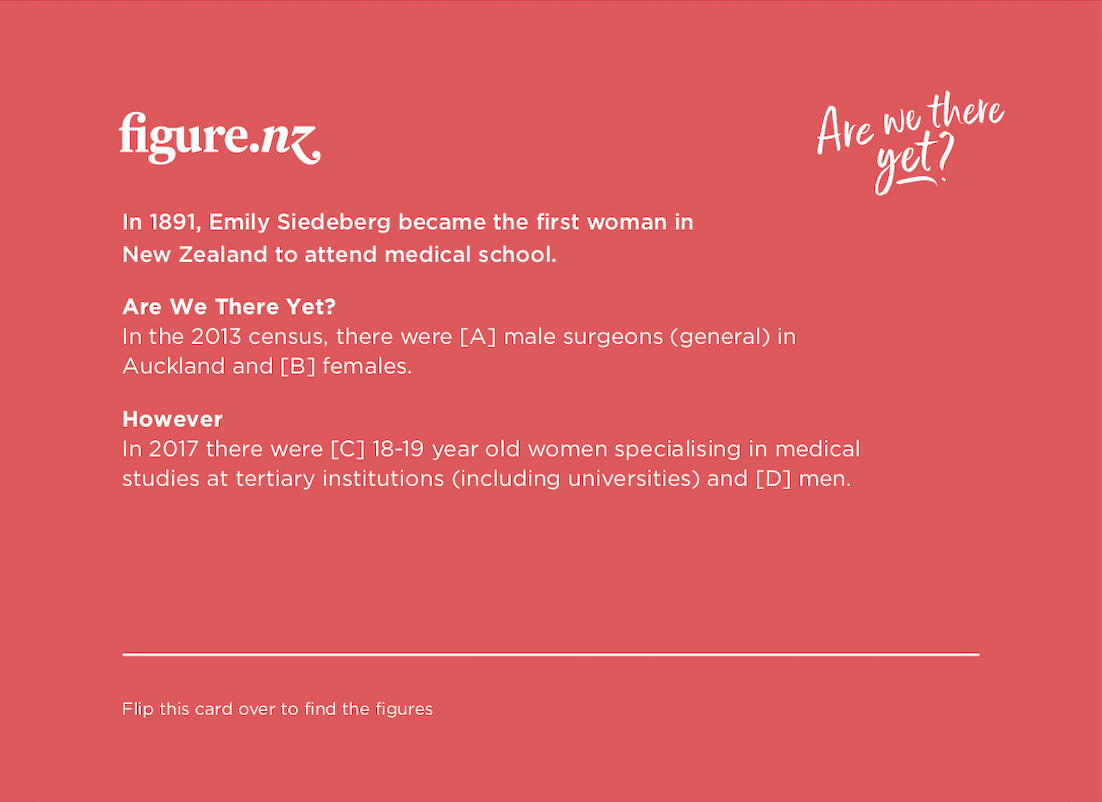 figure.nz

Are we there yet?

In 1891, Emily Siedeberg became the first woman in New Zealand to attend medical school.

Are We There Yet?
In the 2013 census, there were [A] male surgeons (general) in Auckland and [B] females.

However
In 2017 there were [C] 18-19 year old women specialising in medical studies at tertiary institutions (including universities) and [D] men.

Flip this card over to find the figures